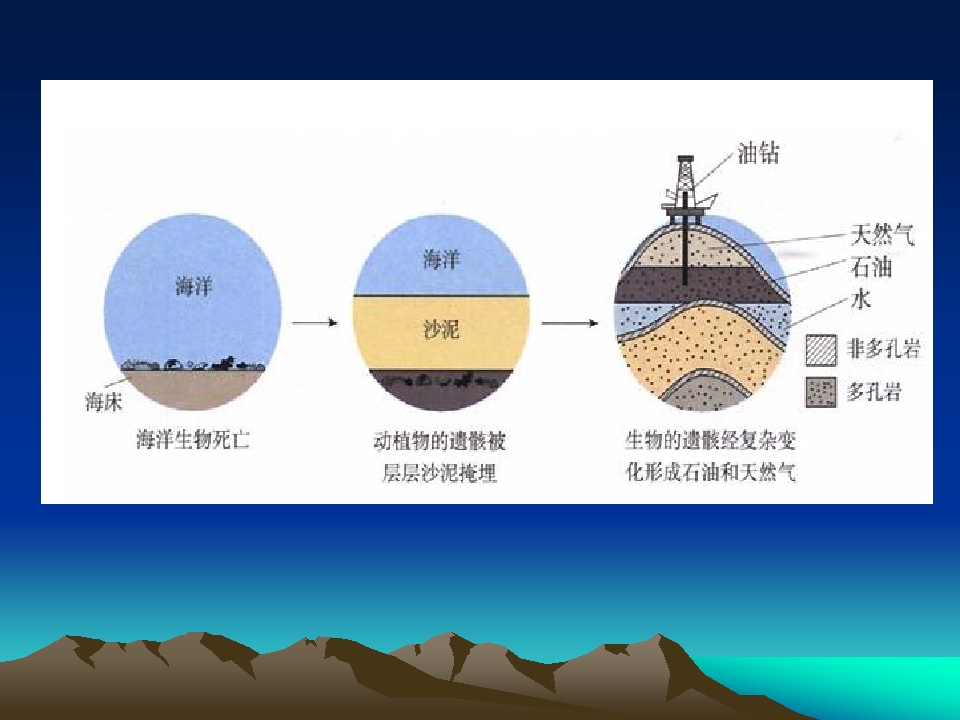 海洋

海床

海洋生物死亡

海洋

沙泥

动植物的遗骸被层层沙泥掩埋

油钻

天然气

石油

水

非多孔岩

多孔岩

生物的遗骸经复杂变化形成石油和天然气